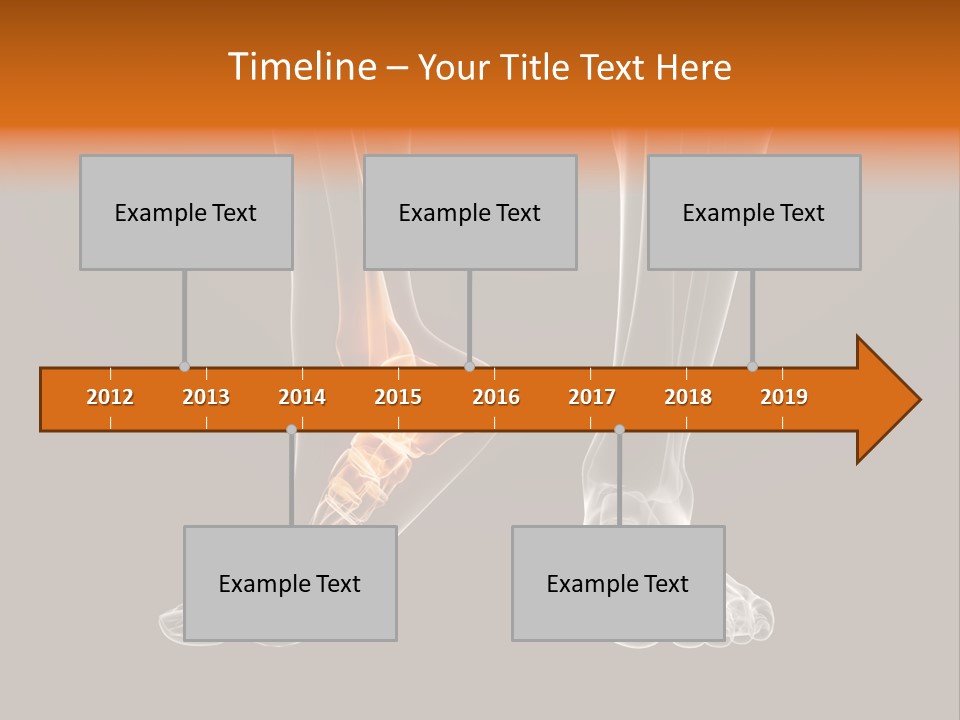 Timeline – Your Title Text Here

Example Text

Example Text

Example Text

2012 2013 2014 2015 2016 2017 2018 2019

Example Text

Example Text